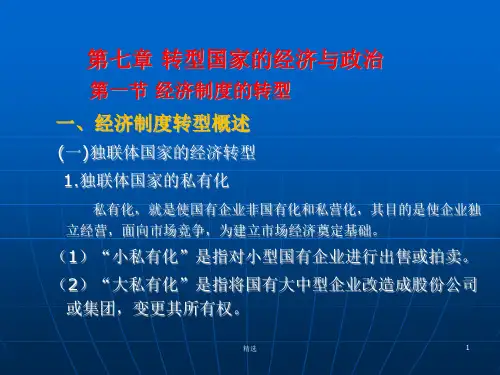 第七章 转型国家的经济与政治

第一节 经济制度的转型

一、经济制度转型概述

(一)独联体国家的经济转型

1.独联体国家的私有化

私有化，就是使国有企业非国有化和私营化，其目的是使企业独立经营，面向市场竞争，为建立市场经济奠定基础。

（1）“小私有化”是指对小型国有企业进行出售或拍卖。

（2）“大私有化”是指将国有大中型企业改造成股份公司或集团，变更其所有权。

精选

1